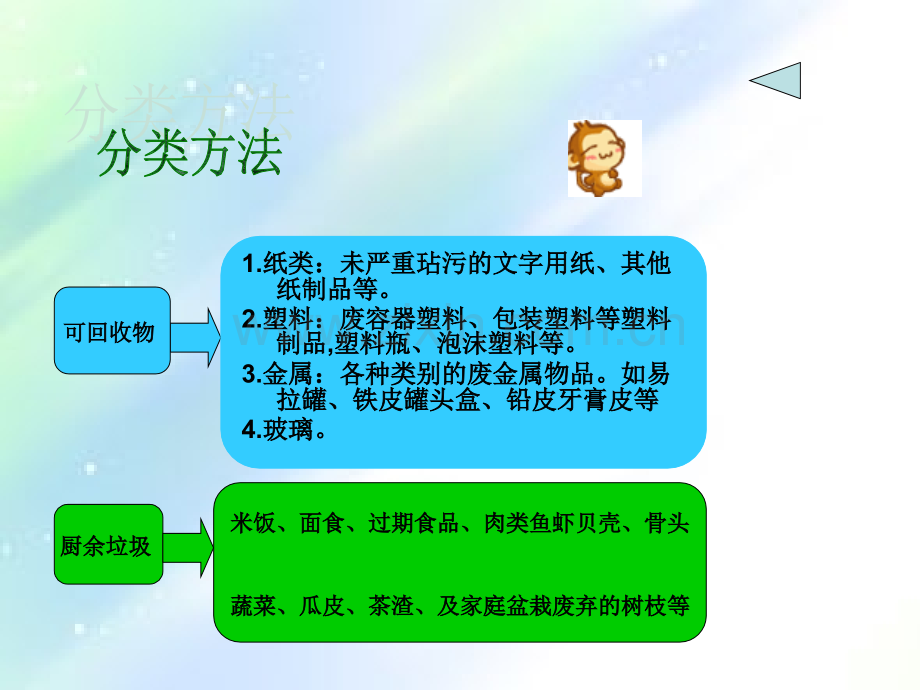 分类方法

可回收物

1.纸类：未严重玷污的文字用纸、其他纸制品等。
2.塑料：废容器塑料、包装塑料等塑料制品,塑料瓶、泡沫塑料等。
3.金属：各种类别的废金属物品。如易拉罐、铁皮罐头盒、铅皮牙膏皮等
4.玻璃。

厨余垃圾

米饭、面食、过期食品、肉类鱼虾贝壳、骨头

蔬菜、瓜皮、茶渣、及家庭盆栽废弃的树枝等